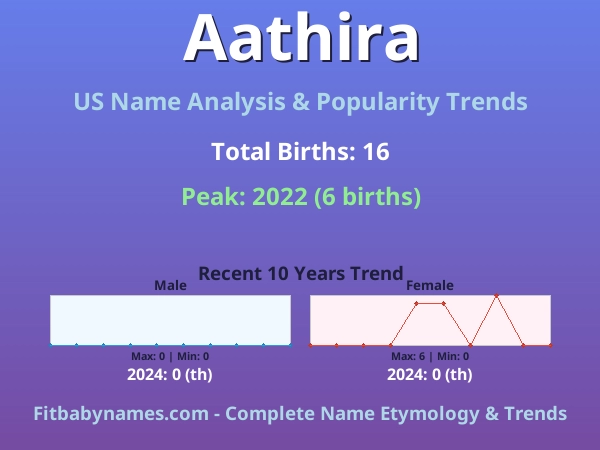 Aathira

US Name Analysis & Popularity Trends

Total Births: 16

Peak: 2022 (6 births)

Recent 10 Years Trend

Male

Max: 0 | Min: 0

2024: 0 (th)

Female

Max: 6 | Min: 0

2024: 0 (th)

Fitbabynames.com - Complete Name Etymology & Trends